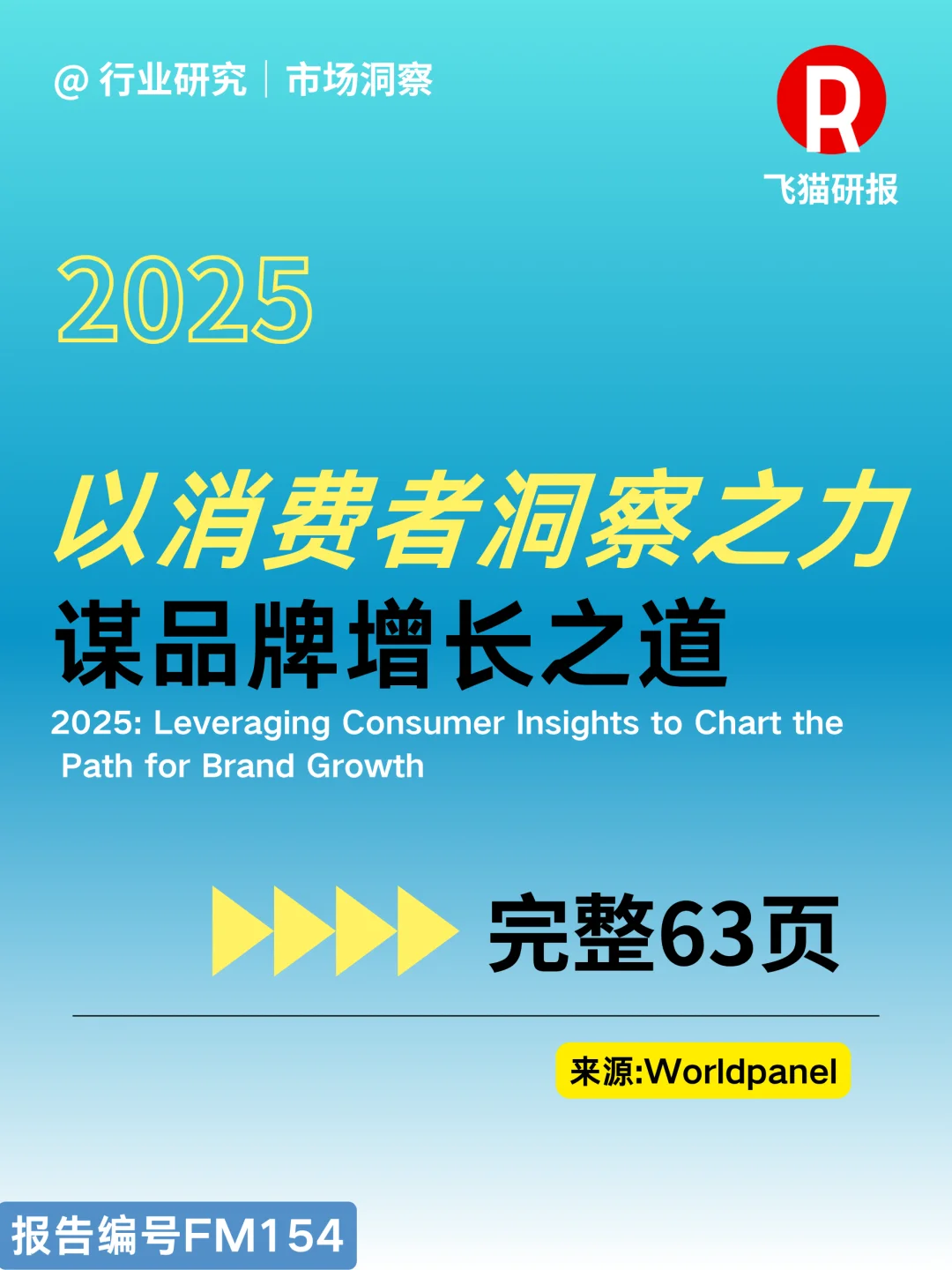 @ 行业研究 | 市场洞察

R
飞猫研报

2025

以消费者洞察之力
谋品牌增长之道

2025: Leveraging Consumer Insights to Chart the Path for Brand Growth

完整63页

来源:Worldpanel

报告编号FM154